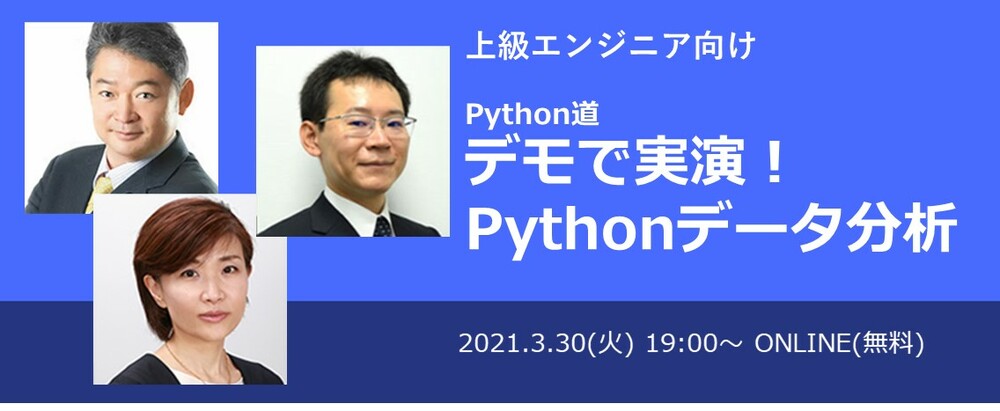 上級エンジニア向け

Python道
デモで実演！
Pythonデータ分析

2021.3.30(火) 19:00～ ONLINE(無料)